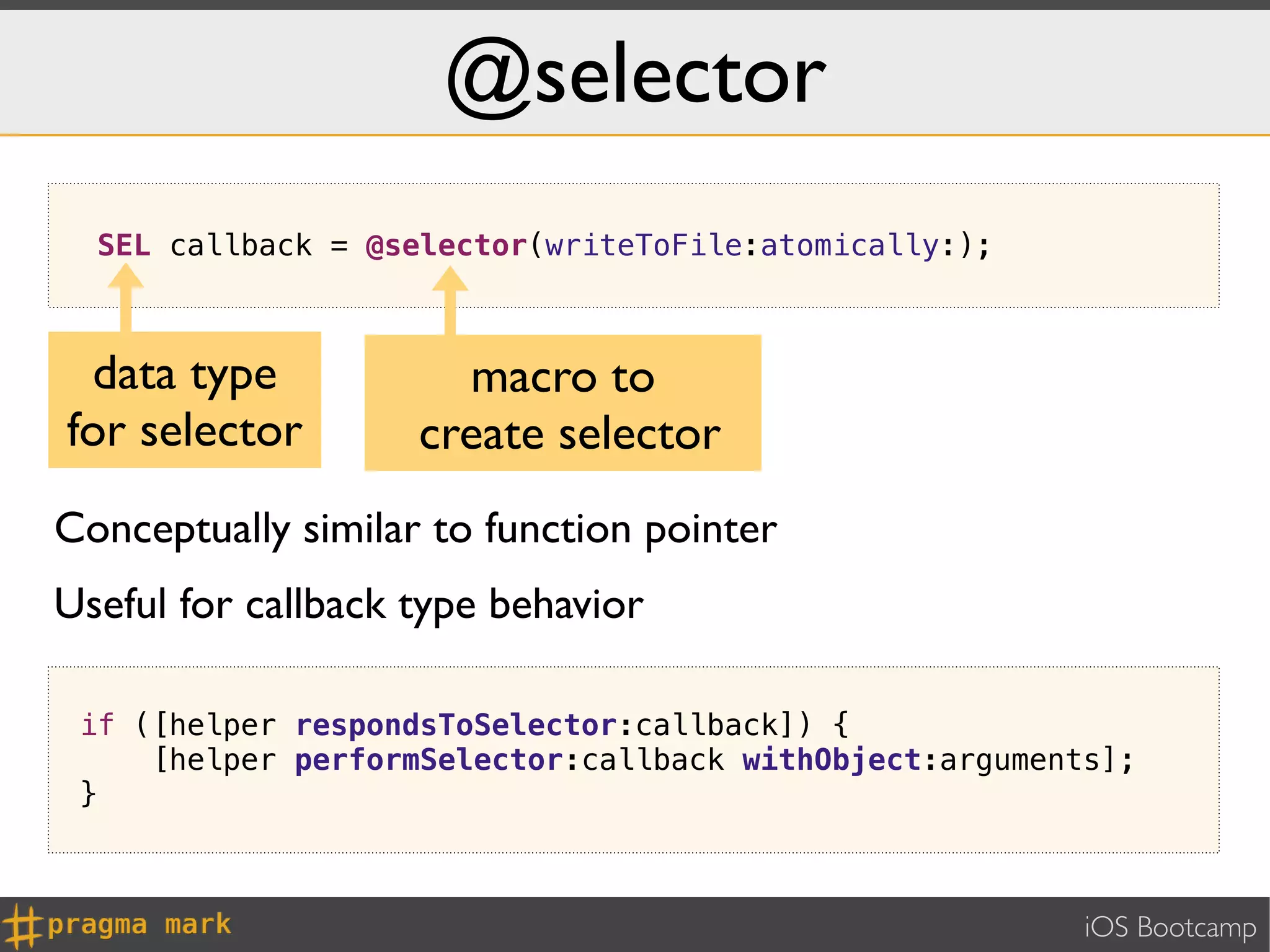 @selector

SEL callback = @selector(writeToFile:atomically:);

data type for selector

macro to create selector

Conceptually similar to function pointer

Useful for callback type behavior

if ([helper respondsToSelector:callback]) {
    [helper performSelector:callback withObject:arguments];
}

#pragma mark

iOS Bootcamp